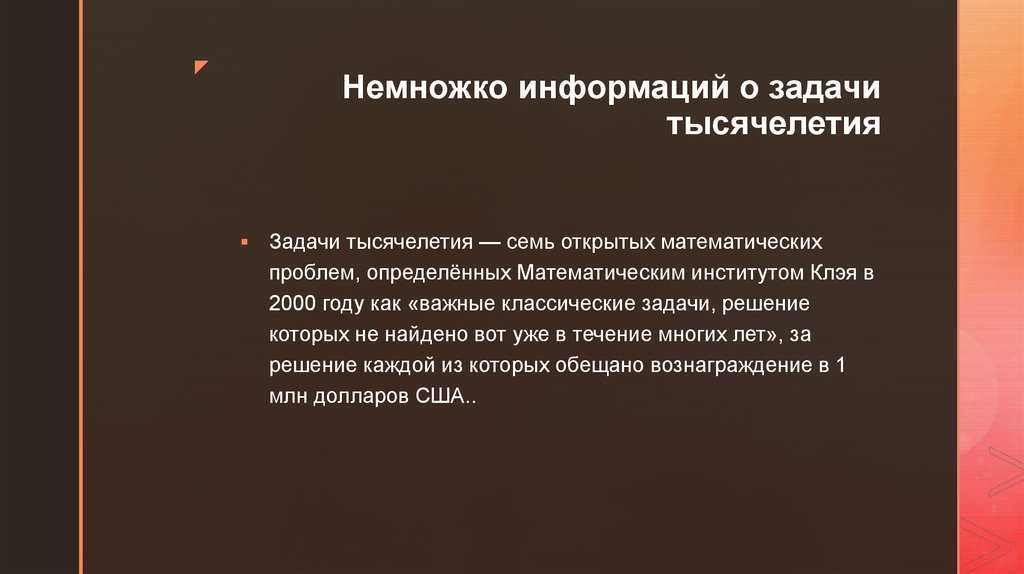 Немножко информаций о задачи тысячелетия

Задачи тысячелетия — семь открытых математических проблем, определённых Математическим институтом Клэя в 2000 году как «важные классические задачи, решение которых не найдено вот уже в течение многих лет», за решение каждой из которых обещано вознаграждение в 1 млн долларов США..